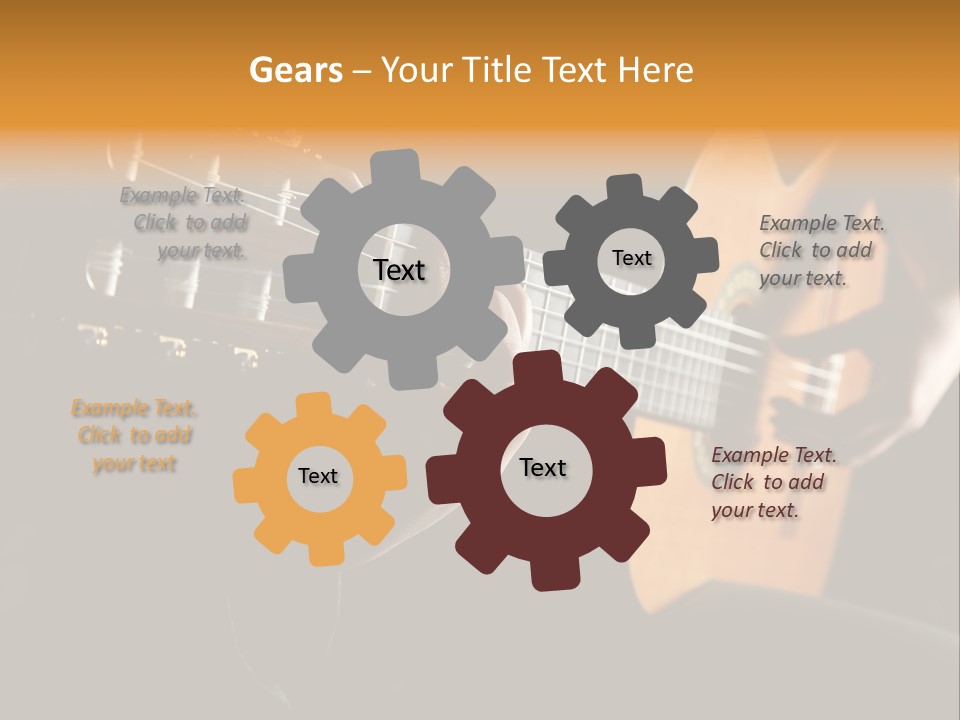 Gears – Your Title Text Here

Example Text. Click to add your text.

Text

Text

Example Text. Click to add your text.

Example Text. Click to add your text

Text

Text

Example Text. Click to add your text.